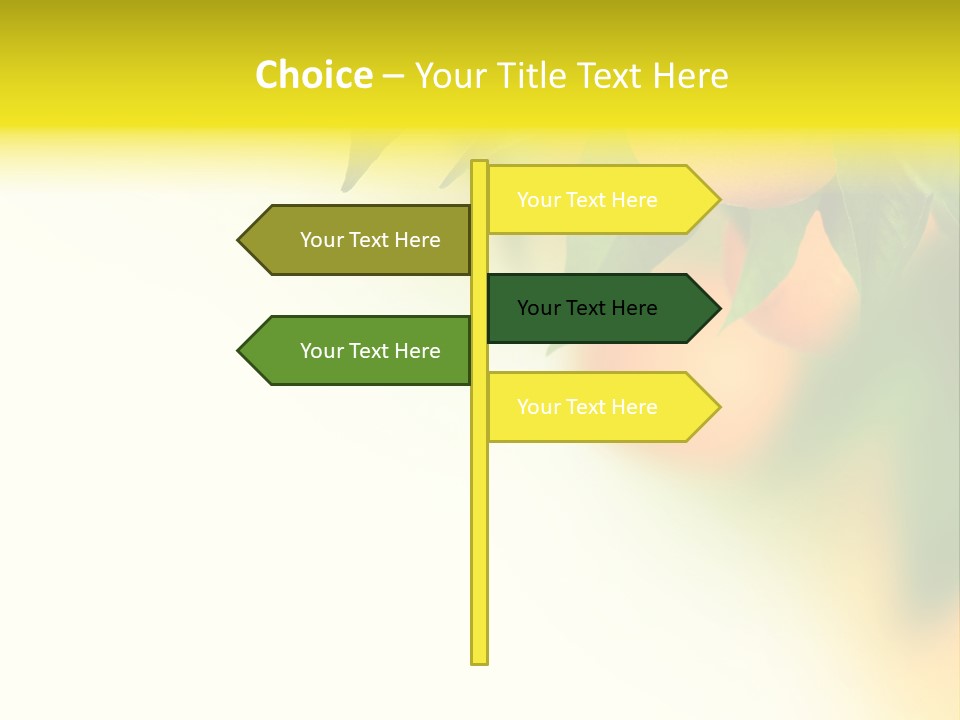 Choice – Your Title Text Here

Your Text Here

Your Text Here

Your Text Here

Your Text Here

Your Text Here